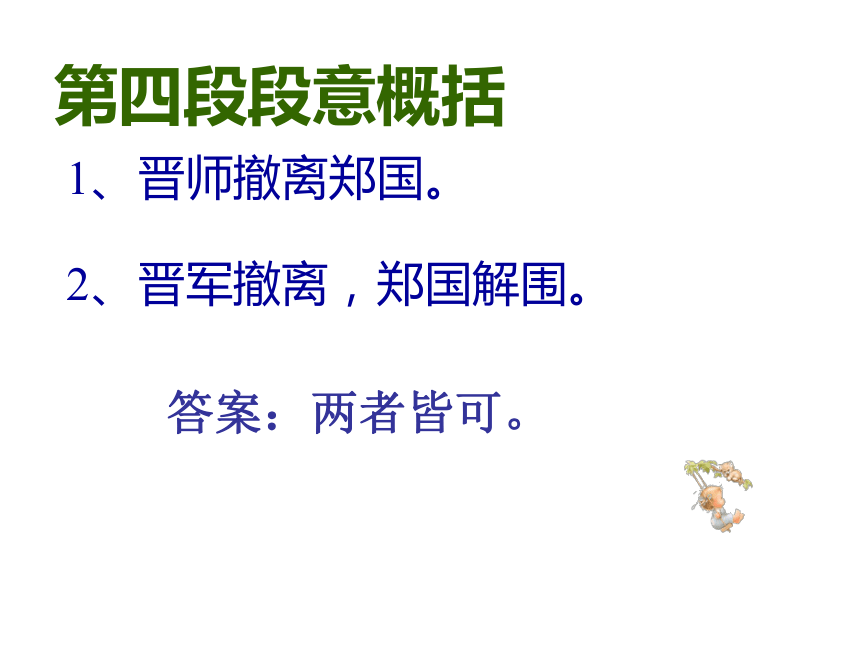 第四段段意概括

1、晋师撤离郑国。

2、晋军撤离，郑国解围。

答案：两者皆可。